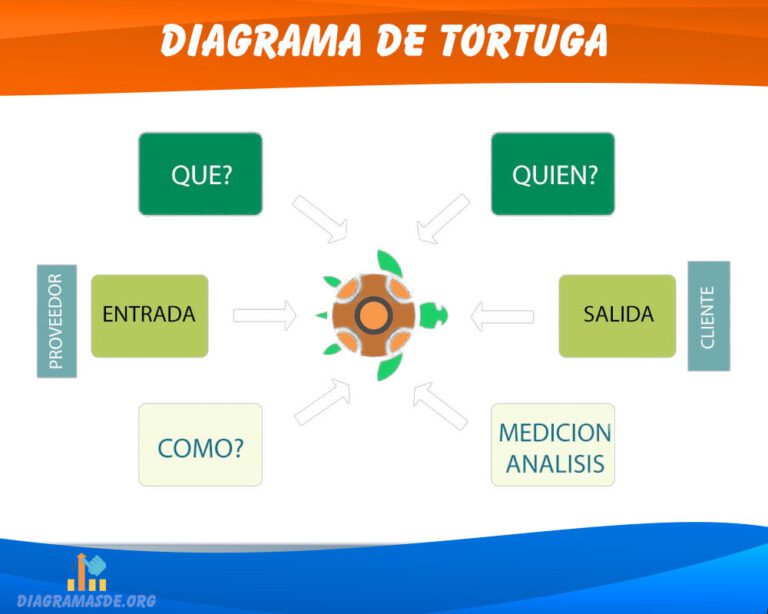 DIAGRAMA DE TORTUGA

QUE?

QUIEN?

PROVEEDOR

ENTRADA

SALIDA

CLIENTE

COMO?

MEDICION ANALISIS

DIAGRAMASDE.ORG